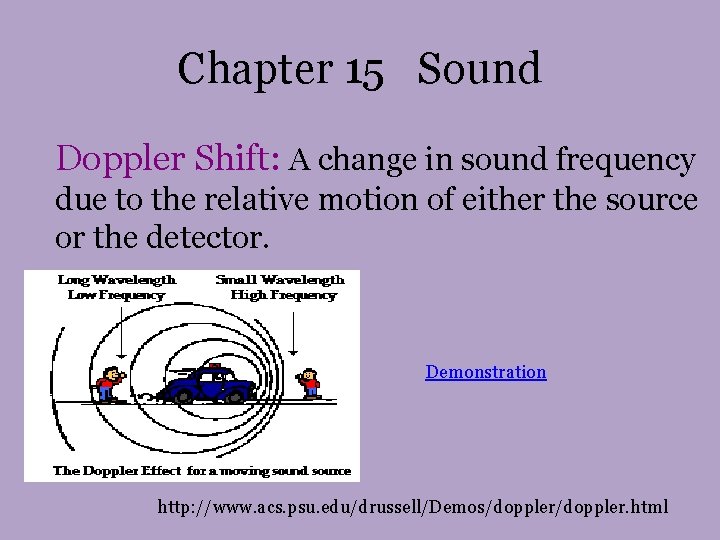 Chapter 15 Sound

Doppler Shift: A change in sound frequency due to the relative motion of either the source or the detector.

Long Wavelength
Low Frequency

Small Wavelength
High Frequency

The Doppler Effect for a moving sound source

Demonstration

http://www.acs.psu.edu/drussell/Demos/doppler/doppler.html